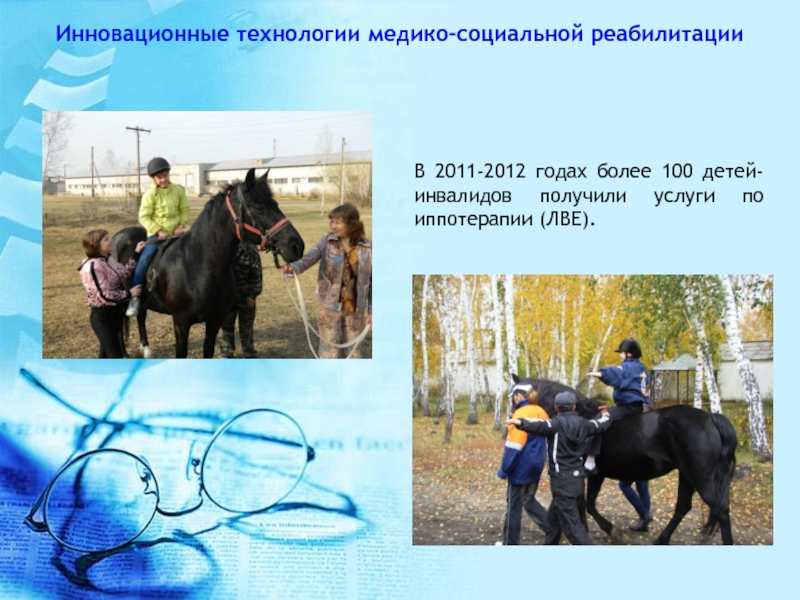 Инновационные технологии медико-социальной реабилитации

В 2011-2012 годах более 100 детей-инвалидов получили услуги по иппотерапии (ЛВЕ).